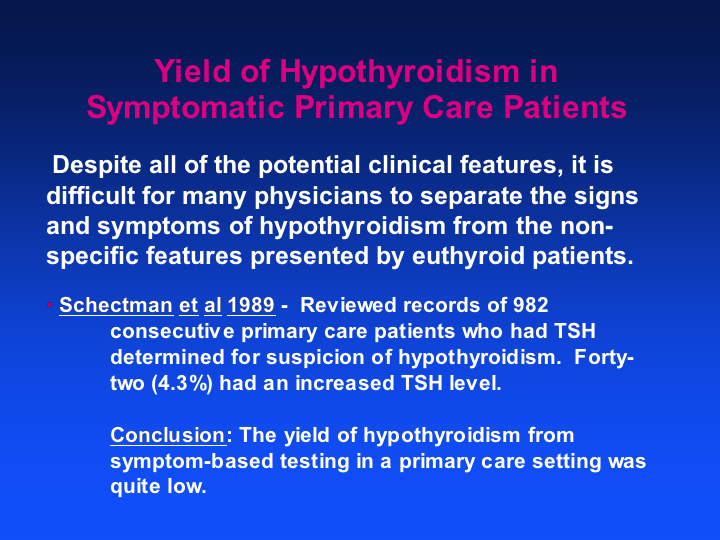 Yield of Hypothyroidism in Symptomatic Primary Care Patients

Despite all of the potential clinical features, it is difficult for many physicians to separate the signs and symptoms of hypothyroidism from the non-specific features presented by euthyroid patients.

• Schectman et al 1989 - Reviewed records of 982 consecutive primary care patients who had TSH determined for suspicion of hypothyroidism. Forty-two (4.3%) had an increased TSH level.

Conclusion: The yield of hypothyroidism from symptom-based testing in a primary care setting was quite low.